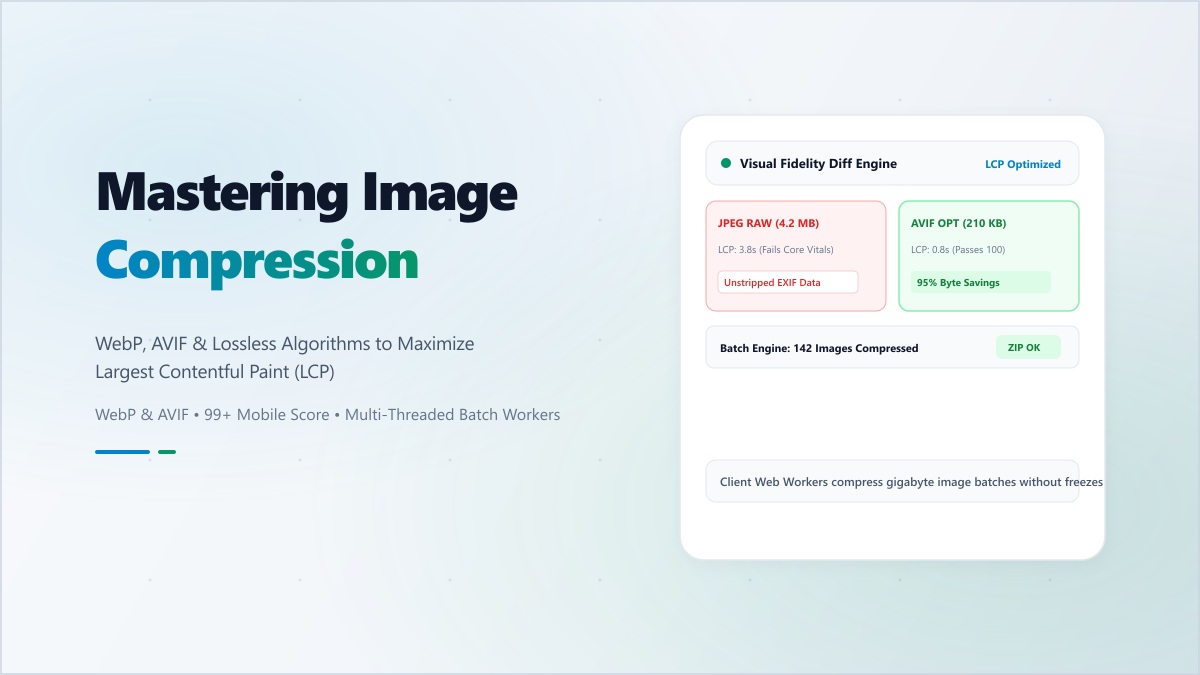 Mastering Image Compression

WebP, AVIF & Lossless Algorithms to Maximize Largest Contentful Paint (LCP)

WebP & AVIF • 99+ Mobile Score • Multi-Threaded Batch Workers

Visual Fidelity Diff Engine

LCP Optimized

JPEG RAW (4.2 MB)

LCP: 3.8s (Fails Core Vitals)

Unstripped EXIF Data

AVIF OPT (210 KB)

LCP: 0.8s (Passes 100)

95% Byte Savings

Batch Engine: 142 Images Compressed

ZIP OK

Client Web Workers compress gigabyte image batches without freezes